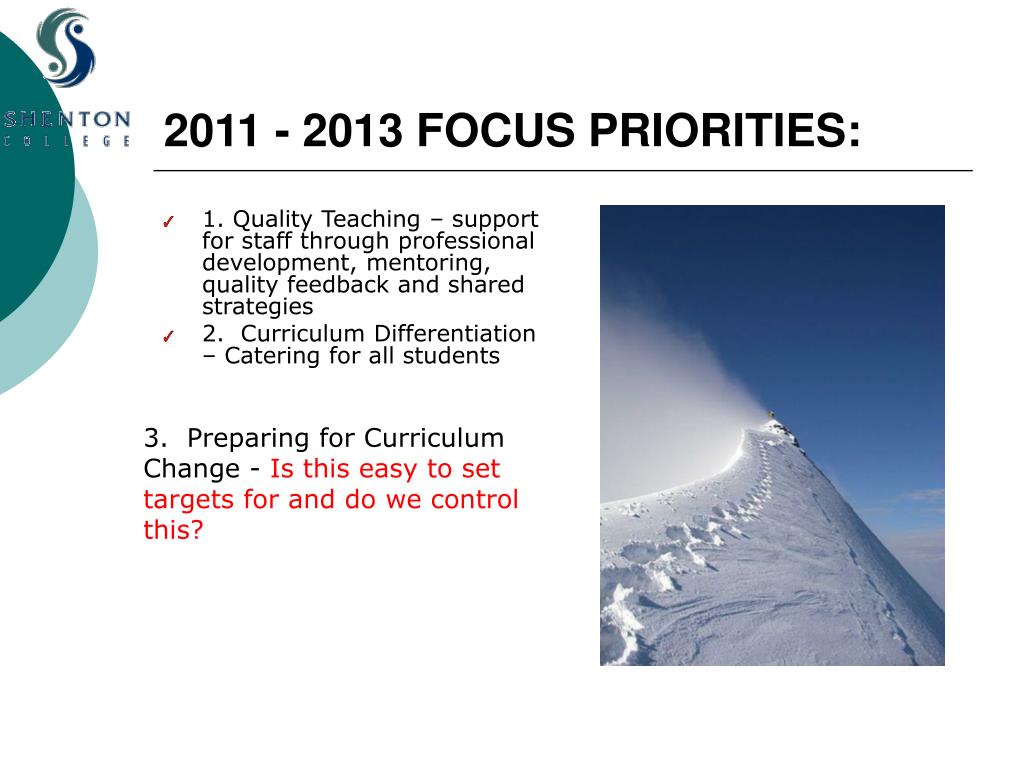 SHENTON
COLLEGE

2011 - 2013 FOCUS PRIORITIES:

✓ 1. Quality Teaching – support for staff through professional development, mentoring, quality feedback and shared strategies
✓ 2. Curriculum Differentiation – Catering for all students

3. Preparing for Curriculum Change - Is this easy to set targets for and do we control this?